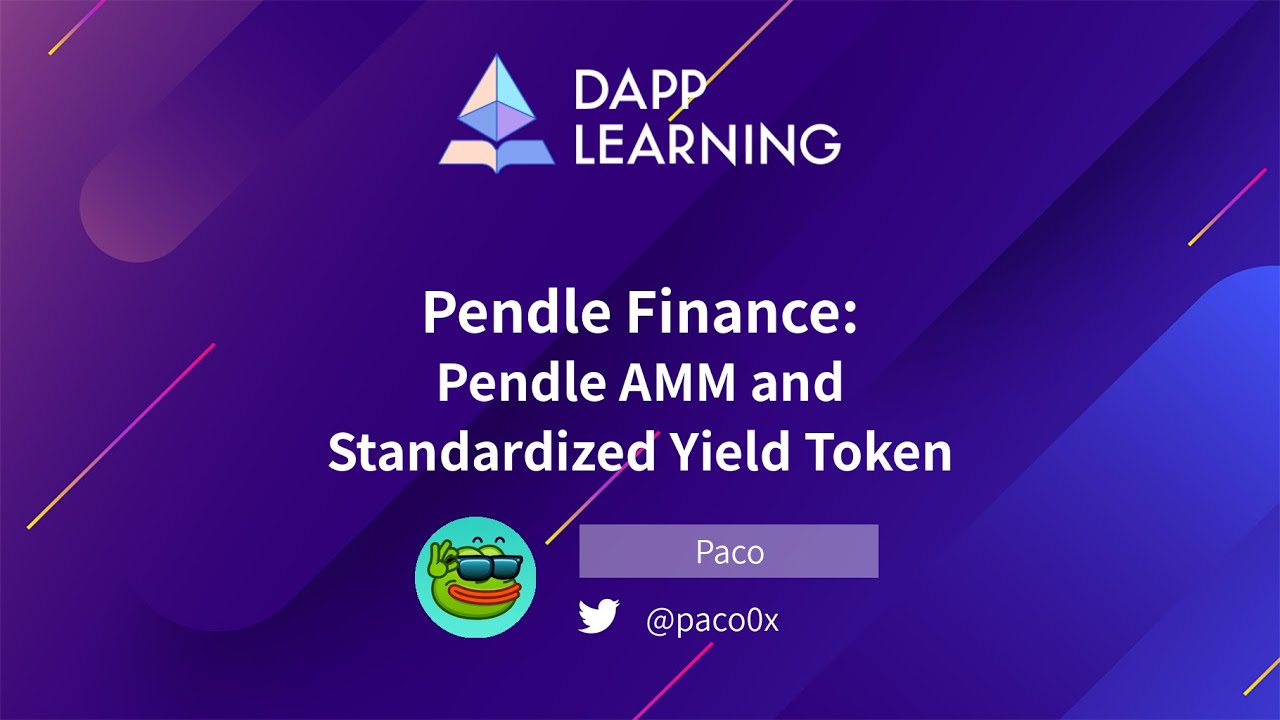 DAPP LEARNING

Pendle Finance:
Pendle AMM and
Standardized Yield Token

Paco

@paco0x